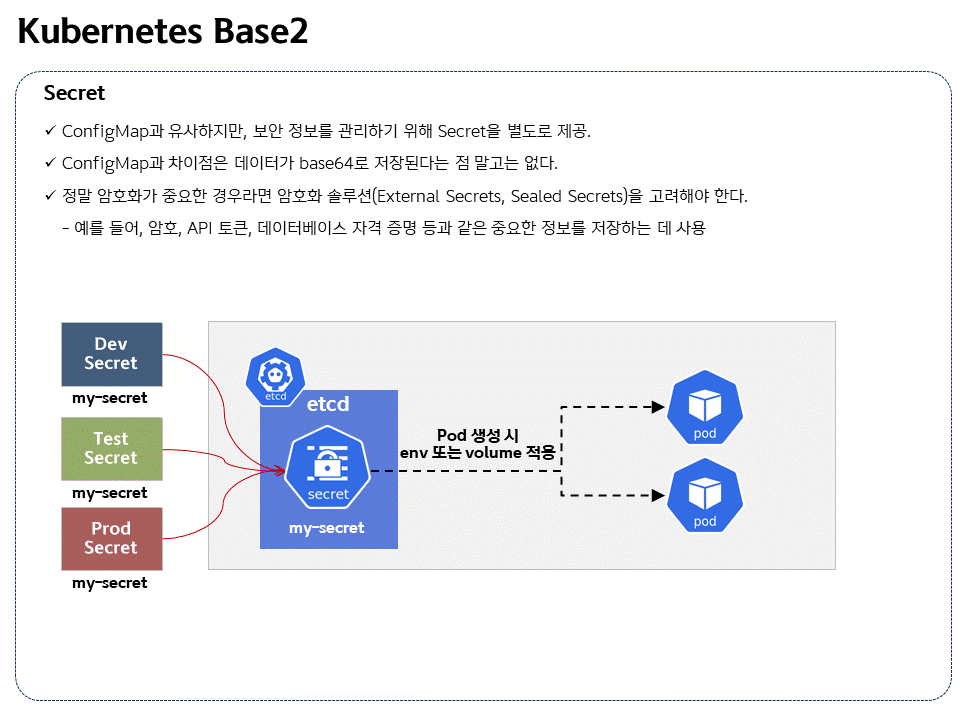 Kubernetes Base2

Secret

✓ ConfigMap과 유사하지만, 보안 정보를 관리하기 위해 Secret을 별도로 제공.

✓ ConfigMap과 차이점은 데이터가 base64로 저장된다는 점 말고는 없다.

✓ 정말 암호화가 중요한 경우라면 암호화 솔루션(External Secrets, Sealed Secrets)을 고려해야 한다.

- 예를 들어, 암호, API 토큰, 데이터베이스 자격 증명 등과 같은 중요한 정보를 저장하는 데 사용

Dev Secret
my-secret

Test Secret
my-secret

Prod Secret
my-secret

etcd
etcd
secret
my-secret

Pod 생성 시
env 또는 volume 적용

pod
pod